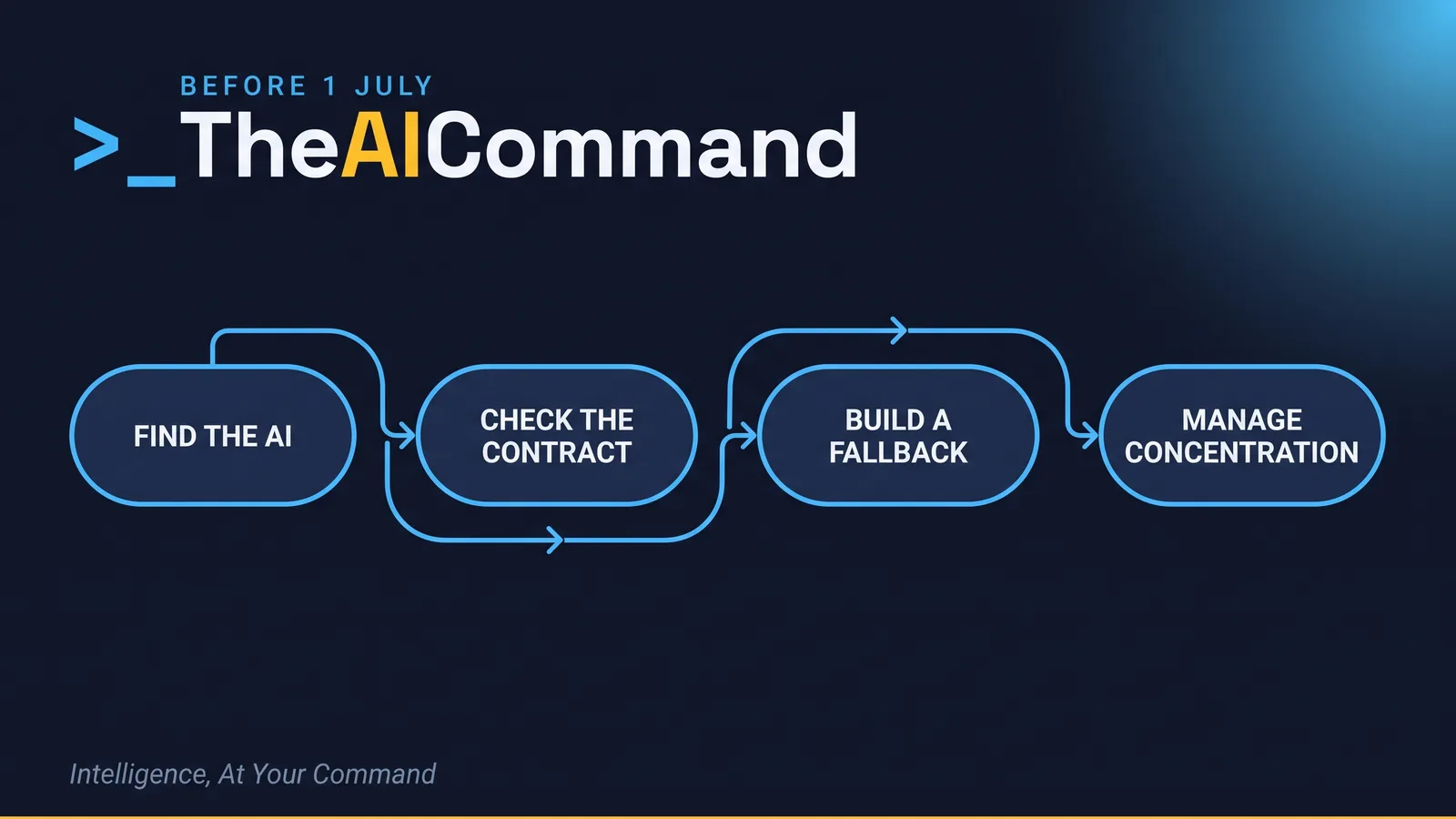 BEFORE 1 JULY

>_TheAICommand

FIND THE AI

CHECK THE CONTRACT

BUILD A FALLBACK

MANAGE CONCENTRATION

Intelligence, At Your Command